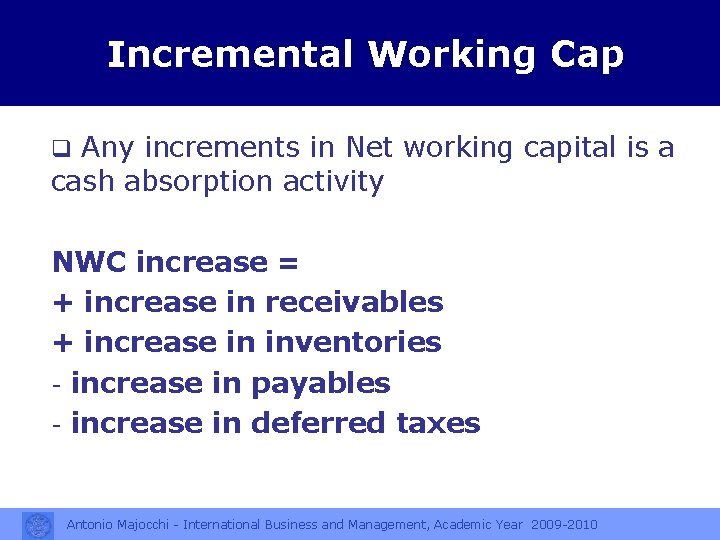 Incremental Working Cap

❑ Any increments in Net working capital is a cash absorption activity

NWC increase =
+ increase in receivables
+ increase in inventories
- increase in payables
- increase in deferred taxes

Antonio Majocchi - International Business and Management, Academic Year 2009-2010